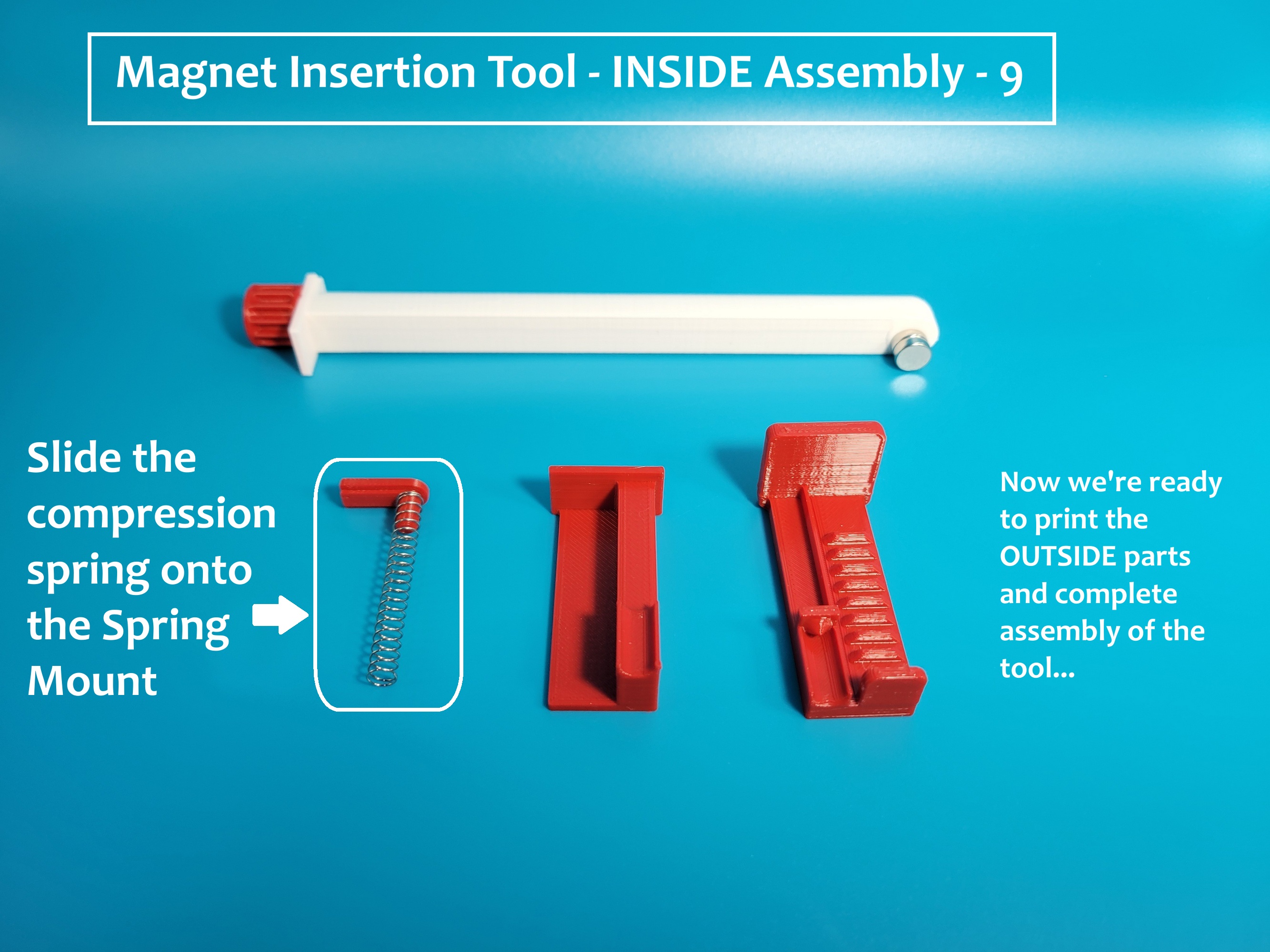 Magnet Insertion Tool - INSIDE Assembly - 9

Slide the compression spring onto the Spring Mount

Now we're ready to print the OUTSIDE parts and complete assembly of the tool...